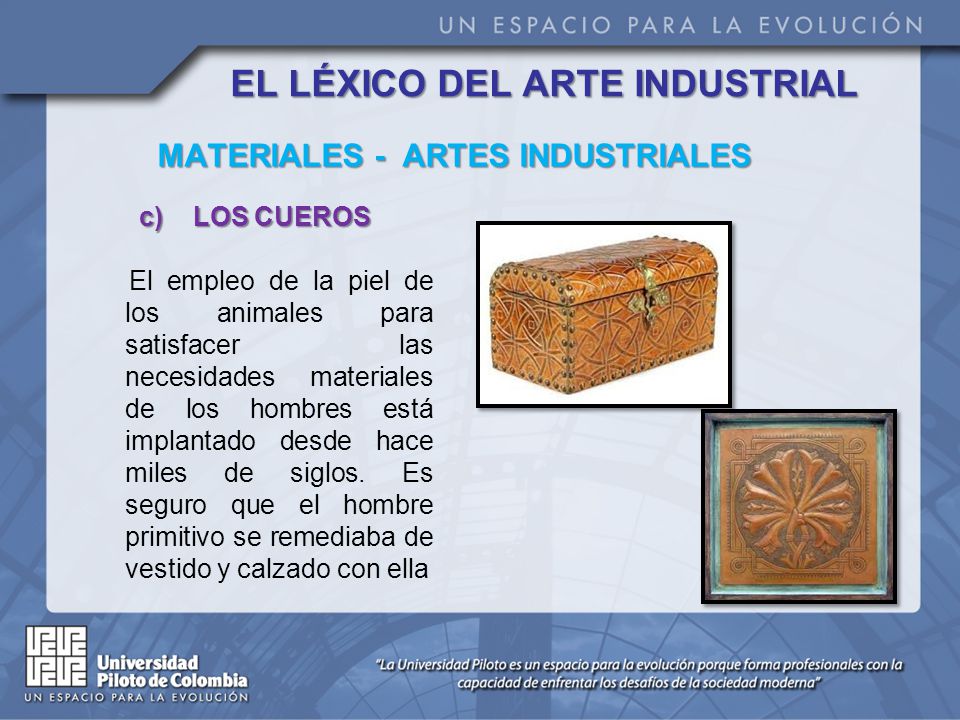 UN ESPACIO PARA LA EVOLUCIÓN

EL LÉXICO DEL ARTE INDUSTRIAL

MATERIALES - ARTES INDUSTRIALES

c) LOS CUEROS

El empleo de la piel de los animales para satisfacer las necesidades materiales de los hombres está implantado desde hace miles de siglos. Es seguro que el hombre primitivo se remediaba de vestido y calzado con ella

Universidad Piloto de Colombia
UN ESPACIO PARA LA EVOLUCIÓN

"La Universidad Piloto es un espacio para la evolución porque forma profesionales con la capacidad de enfrentar los desafíos de la sociedad moderna"